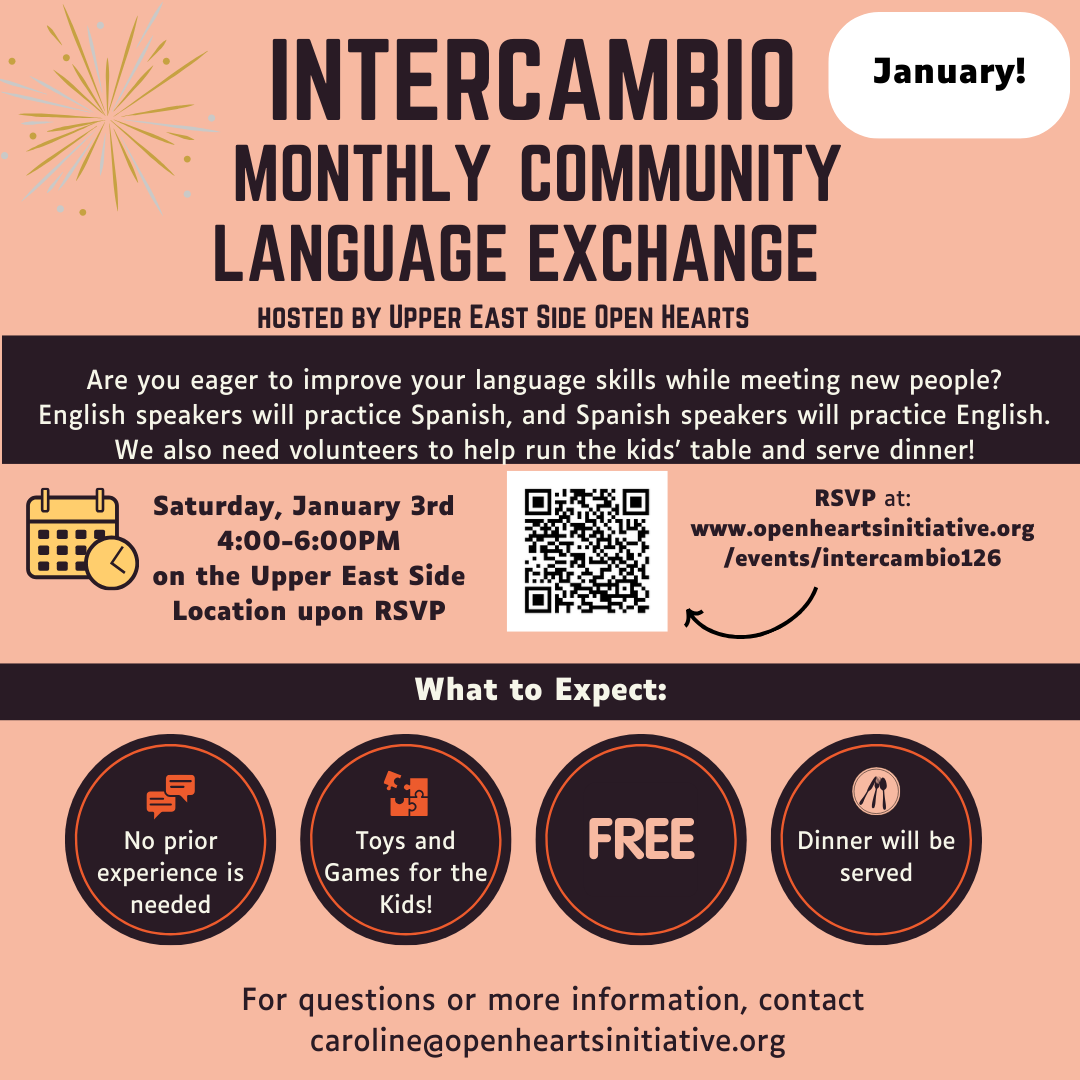 INTERCAMBIO
MONTHLY COMMUNITY LANGUAGE EXCHANGE

January!

HOSTED BY UPPER EAST SIDE OPEN HEARTS

Are you eager to improve your language skills while meeting new people? English speakers will practice Spanish, and Spanish speakers will practice English. We also need volunteers to help run the kids' table and serve dinner!

Saturday, January 3rd
4:00-6:00PM
on the Upper East Side
Location upon RSVP

RSVP at:
www.openheartsinitiative.org/events/intercambio126

What to Expect:

No prior experience is needed

Toys and Games for the Kids!

FREE

Dinner will be served

For questions or more information, contact caroline@openheartsinitiative.org